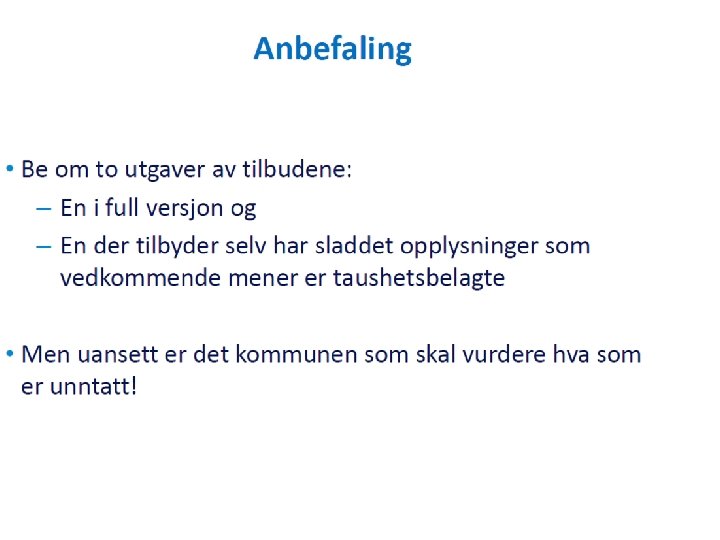 Anbefaling

• Be om to utgaver av tilbudene:
– En i full versjon og
– En der tilbyder selv har sladdet opplysninger som vedkommende mener er taushetsbelagte

• Men uansett er det kommunen som skal vurdere hva som er unntatt!